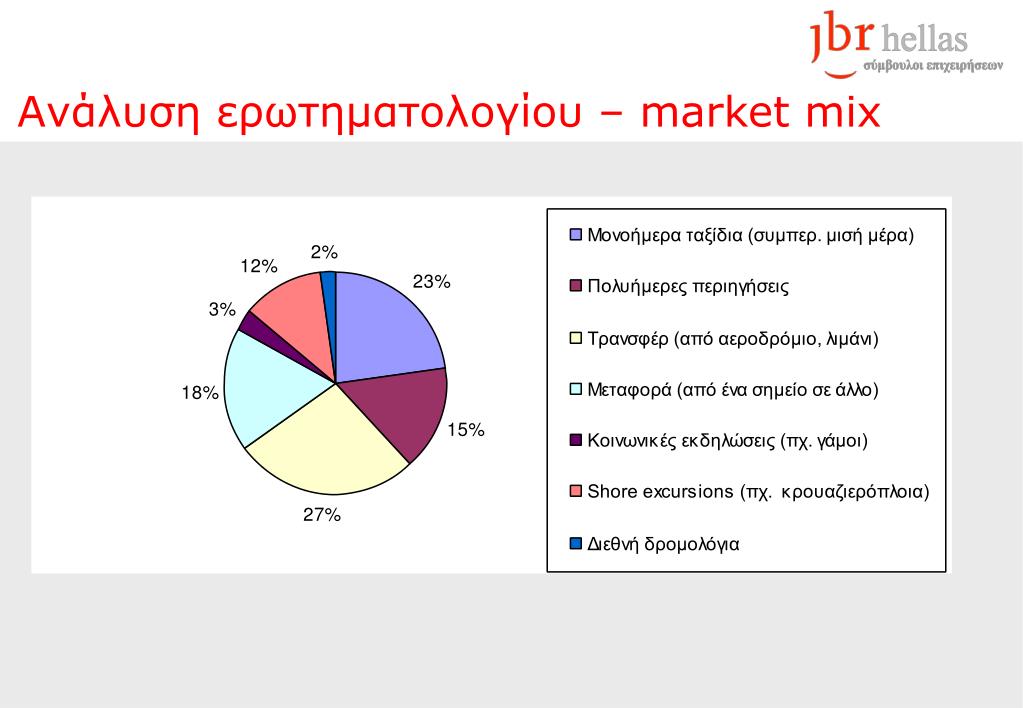 jbr hellas
σύμβουλοι επιχειρήσεων

Ανάλυση ερωτηματολογίου – market mix

2%
12%
23%
3%
18%
15%
27%

Μονοήμερα ταξίδια (συμπερ. μισή μέρα)
Πολυήμερες περιηγήσεις
Τρανσφέρ (από αεροδρόμιο, λιμάνι)
Μεταφορά (από ένα σημείο σε άλλο)
Κοινωνικές εκδηλώσεις (πχ. γάμοι)
Shore excursions (πχ. κρουαζιερόπλοια)
Διεθνή δρομολόγια